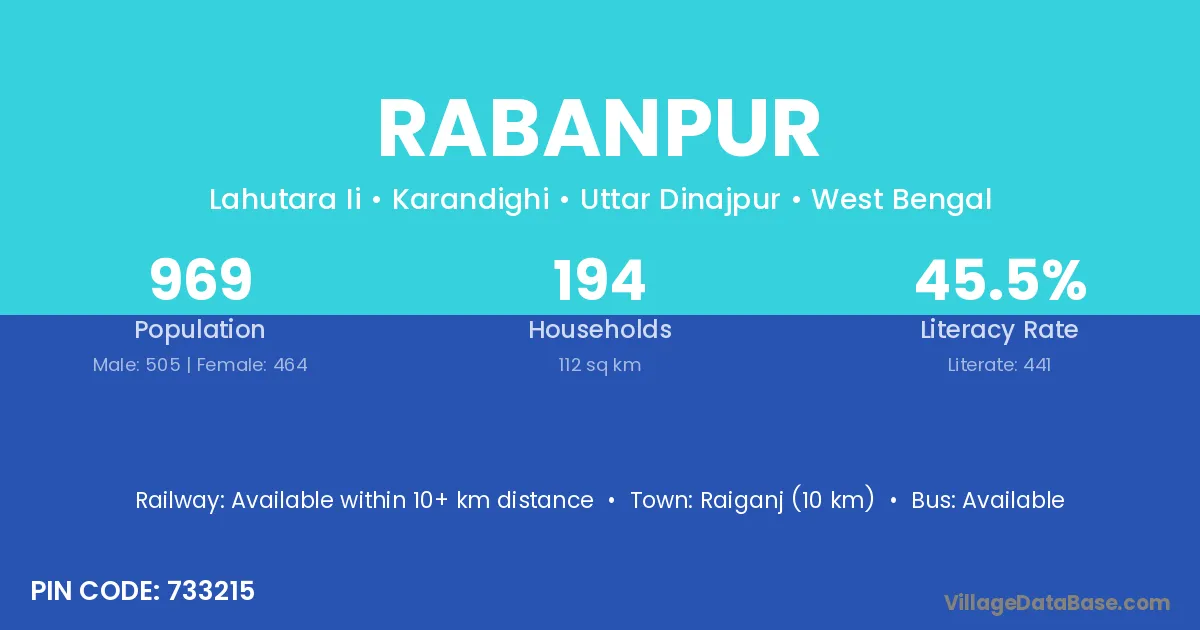 RABANPUR

Lahutara Ii • Karandighi • Uttar Dinajpur • West Bengal

969
Population
Male: 505 | Female: 464

194
Households
112 sq km

45.5%
Literacy Rate
Literate: 441

Railway: Available within 10+ km distance • Town: Raiganj (10 km) • Bus: Available

PIN CODE: 733215

VillageDataBase.com